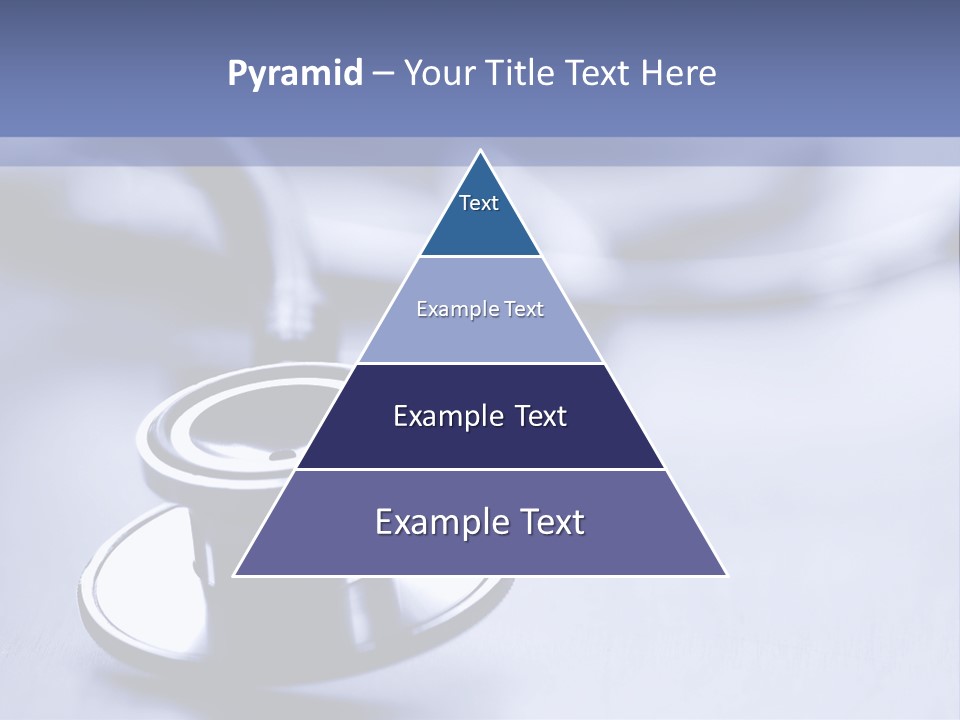 Pyramid – Your Title Text Here

Text

Example Text

Example Text

Example Text